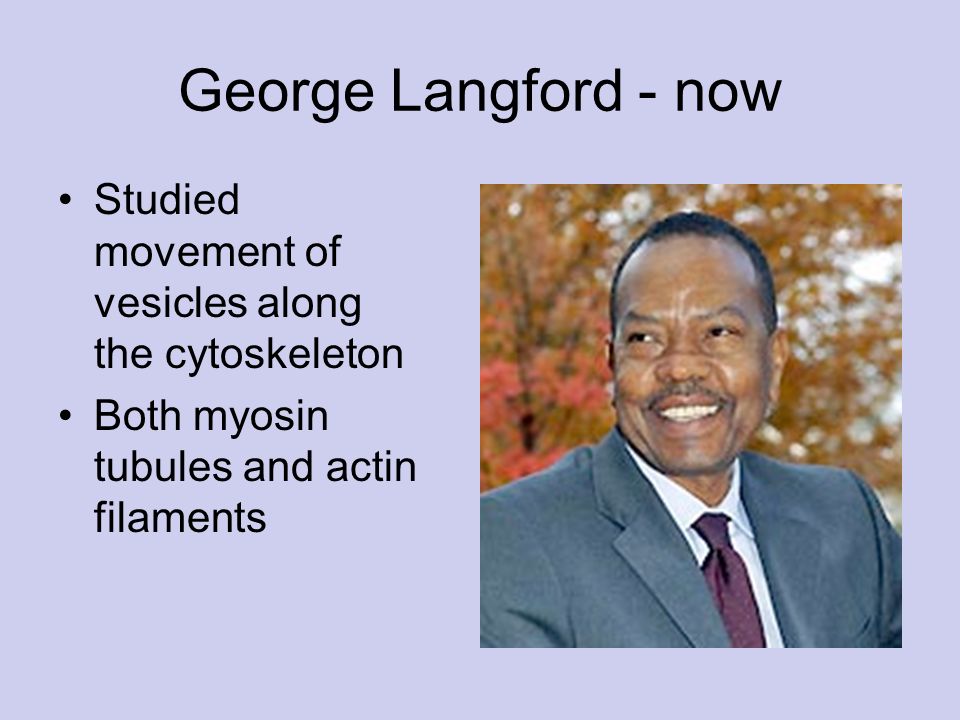 George Langford - now

• Studied movement of vesicles along the cytoskeleton
• Both myosin tubules and actin filaments